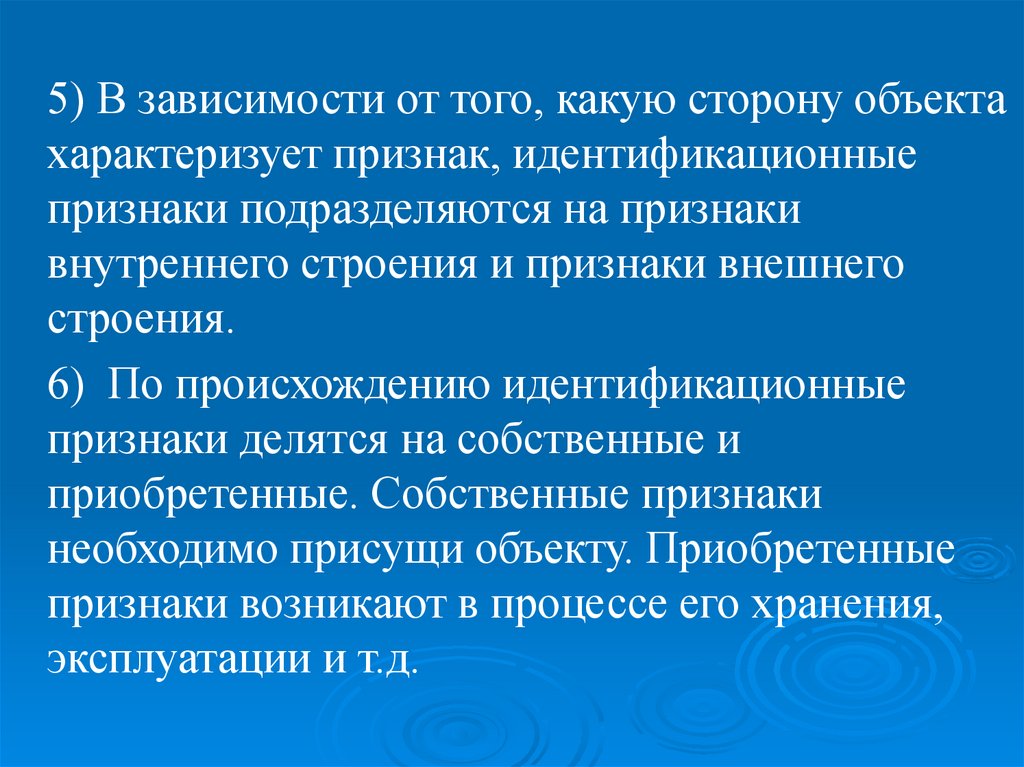 5) В зависимости от того, какую сторону объекта характеризует признак, идентификационные признаки подразделяются на признаки внутреннего строения и признаки внешнего строения.

6) По происхождению идентификационные признаки делятся на собственные и приобретенные. Собственные признаки необходимо присущи объекту. Приобретенные признаки возникают в процессе его хранения, эксплуатации и т.д.